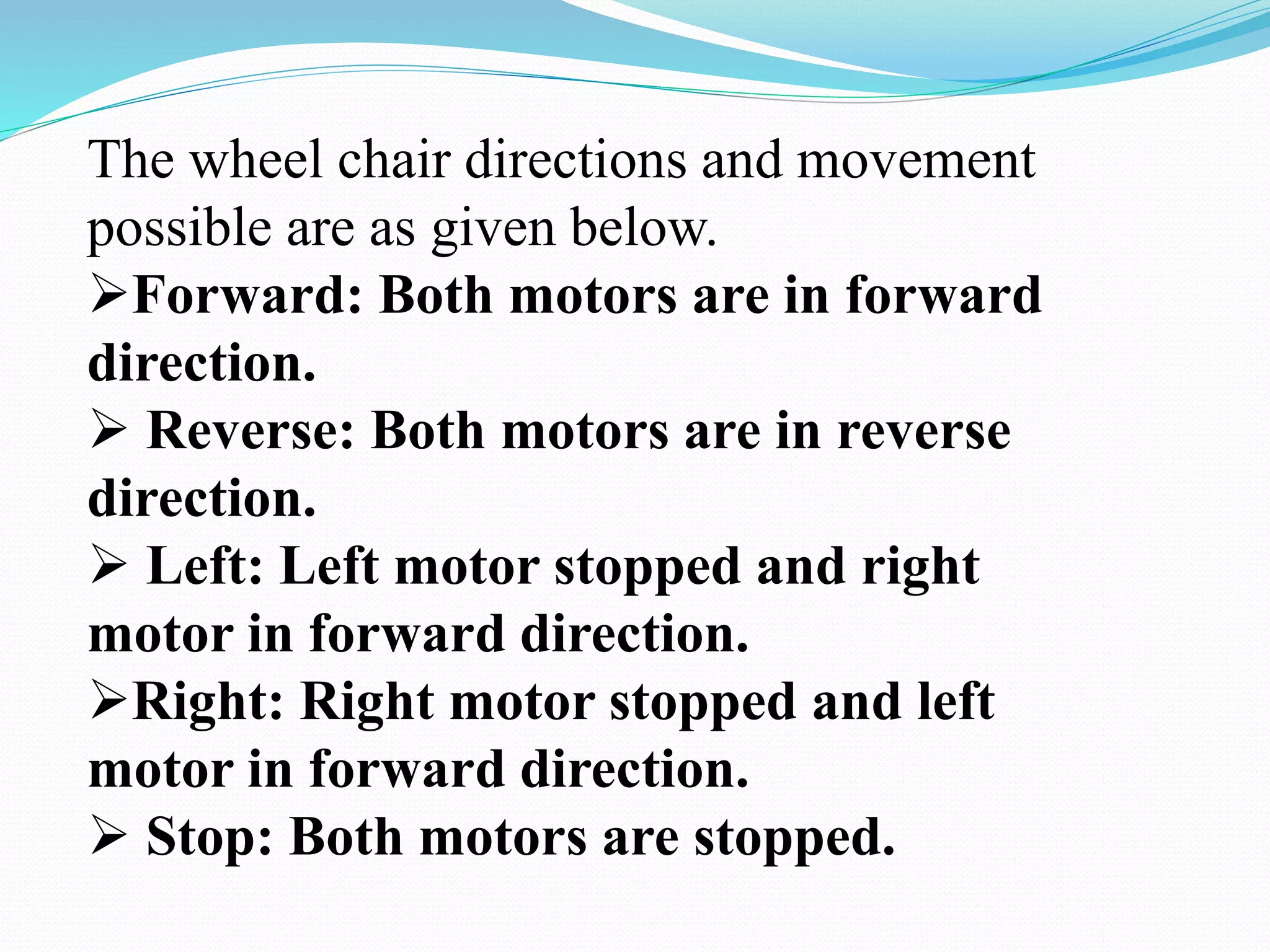 The wheel chair directions and movement possible are as given below.

➢Forward: Both motors are in forward direction.

➢ Reverse: Both motors are in reverse direction.

➢ Left: Left motor stopped and right motor in forward direction.

➢Right: Right motor stopped and left motor in forward direction.

➢ Stop: Both motors are stopped.